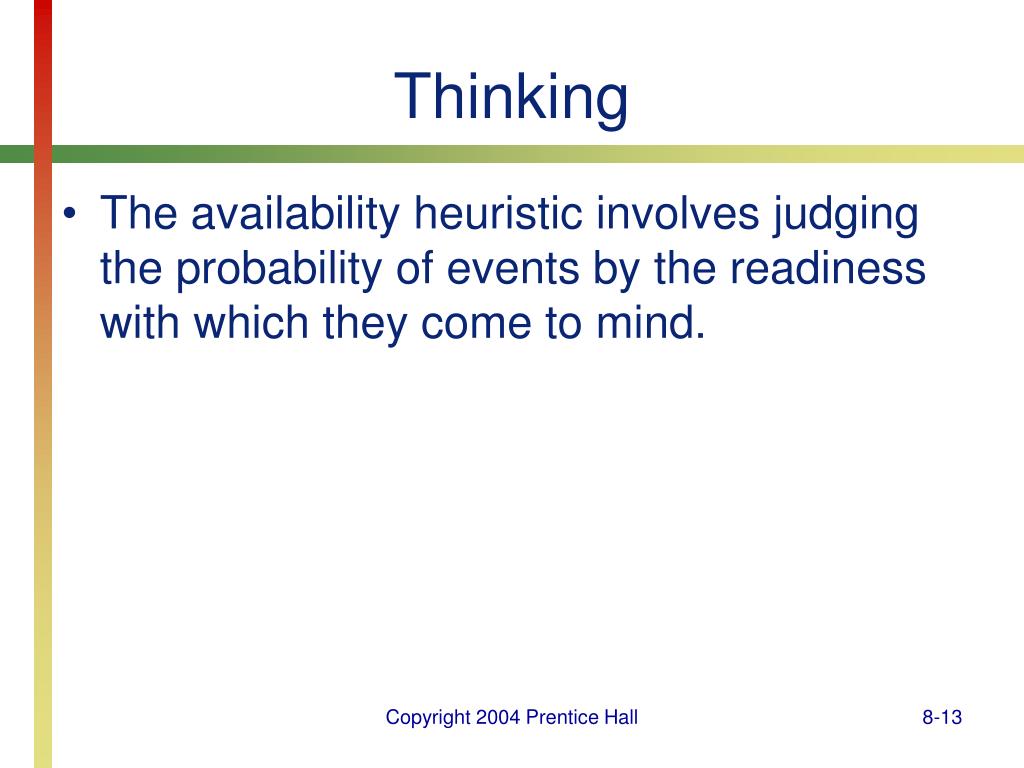 Thinking

• The availability heuristic involves judging the probability of events by the readiness with which they come to mind.

Copyright 2004 Prentice Hall

8-13